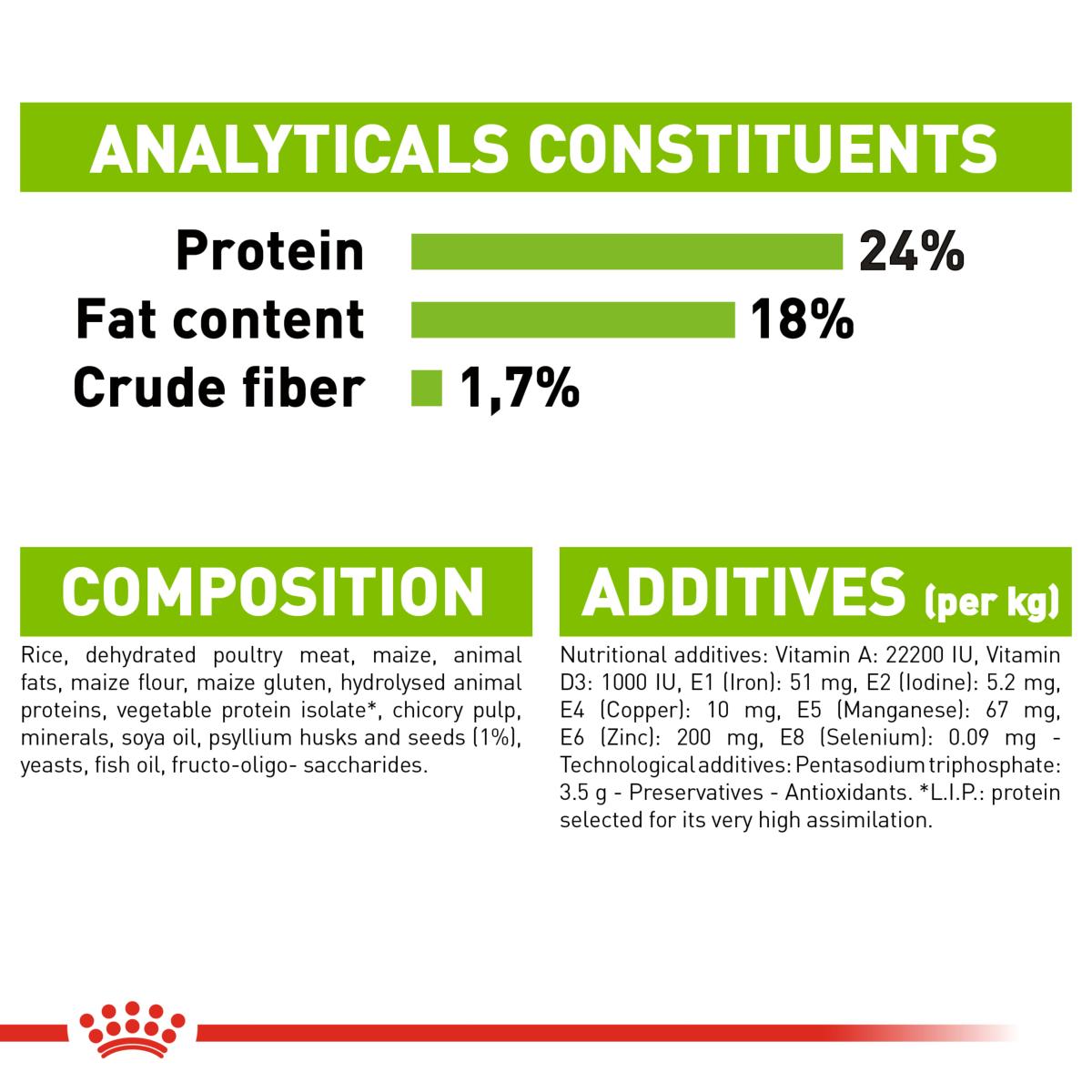 ANALYTICALS CONSTITUENTS

Protein 24%
Fat content 18%
Crude fiber 1,7%

COMPOSITION

Rice, dehydrated poultry meat, maize, animal fats, maize flour, maize gluten, hydrolysed animal proteins, vegetable protein isolate*, chicory pulp, minerals, soya oil, psyllium husks and seeds (1%), yeasts, fish oil, fructo-oligo- saccharides.

ADDITIVES (per kg)

Nutritional additives: Vitamin A: 22200 IU, Vitamin D3: 1000 IU, E1 (Iron): 51 mg, E2 (Iodine): 5.2 mg, E4 (Copper): 10 mg, E5 (Manganese): 67 mg, E6 (Zinc): 200 mg, E8 (Selenium): 0.09 mg - Technological additives: Pentasodium triphosphate: 3.5 g - Preservatives - Antioxidants. *L.I.P.: protein selected for its very high assimilation.